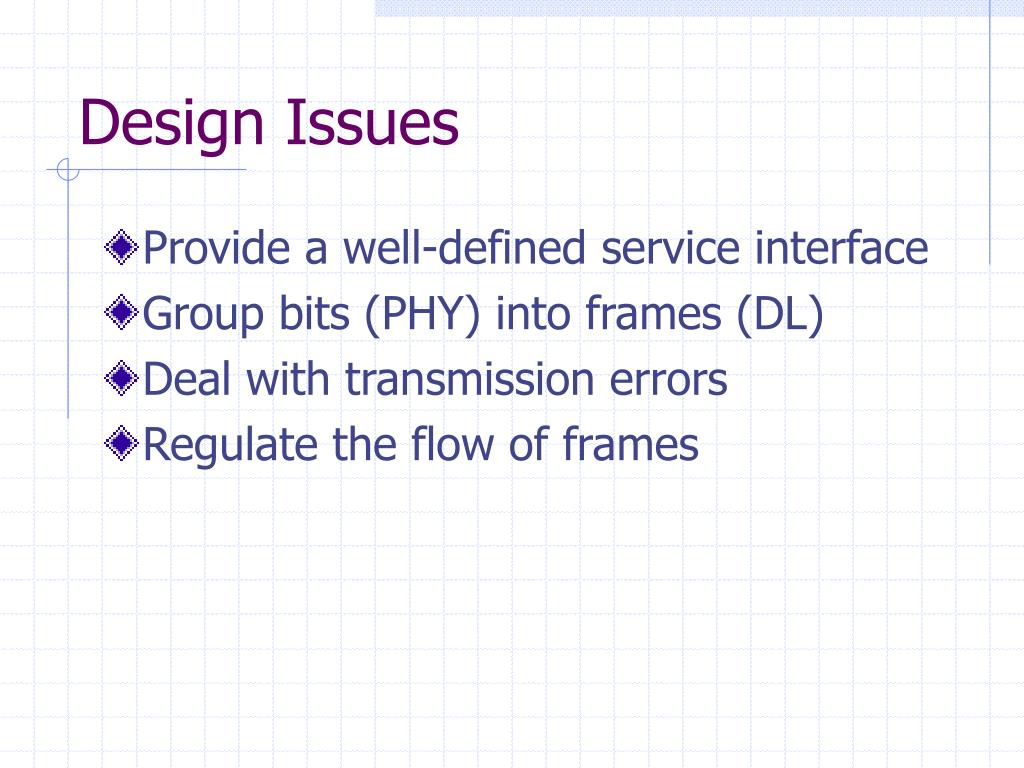 Design Issues

Provide a well-defined service interface
Group bits (PHY) into frames (DL)
Deal with transmission errors
Regulate the flow of frames